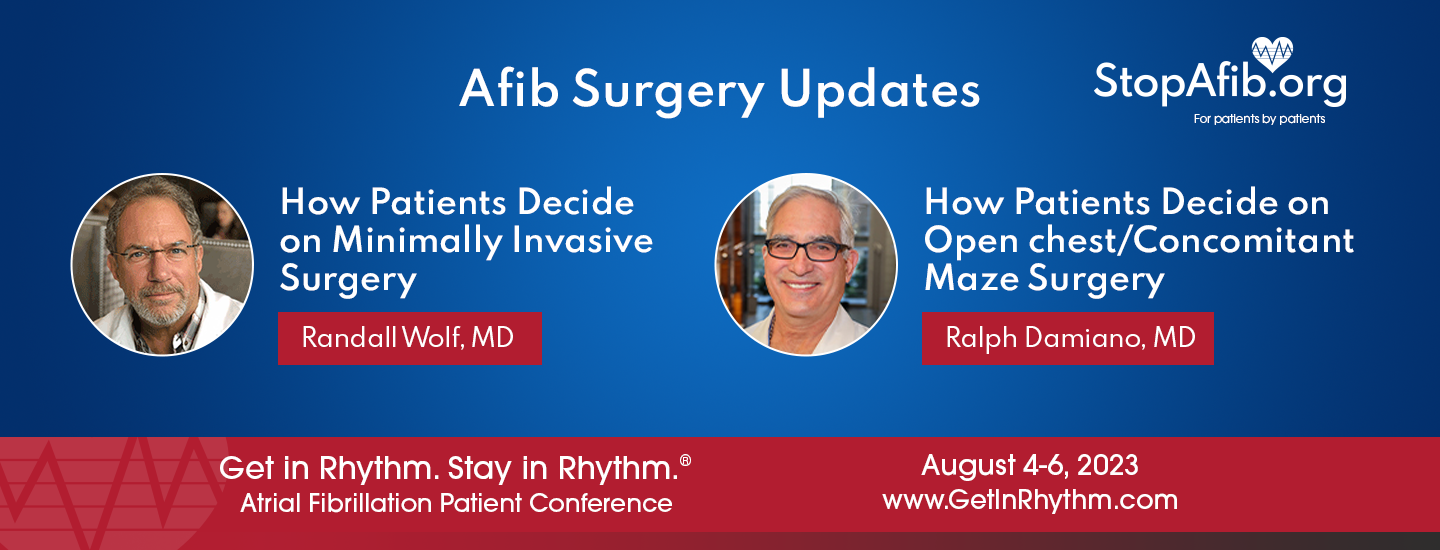 Afib Surgery Updates

StopAfib.org
For patients by patients

How Patients Decide on Minimally Invasive Surgery

Randall Wolf, MD

How Patients Decide on Open chest/Concomitant Maze Surgery

Ralph Damiano, MD

Get in Rhythm. Stay in Rhythm.®
Atrial Fibrillation Patient Conference

August 4-6, 2023
www.GetInRhythm.com